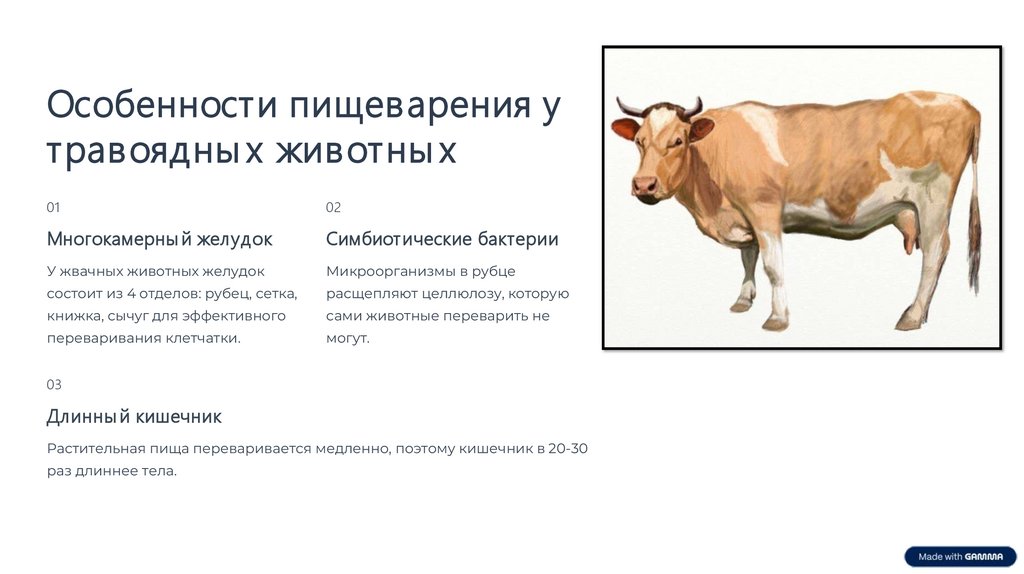 Особенности пищеварения у травоядных животных

01

Многокамерный желудок

У жвачных животных желудок состоит из 4 отделов: рубец, сетка, книжка, сычуг для эффективного переваривания клетчатки.

02

Симбиотические бактерии

Микроорганизмы в рубце расщепляют целлюлозу, которую сами животные переварить не могут.

03

Длинный кишечник

Растительная пища переваривается медленно, поэтому кишечник в 20-30 раз длиннее тела.

Made with GAMMA